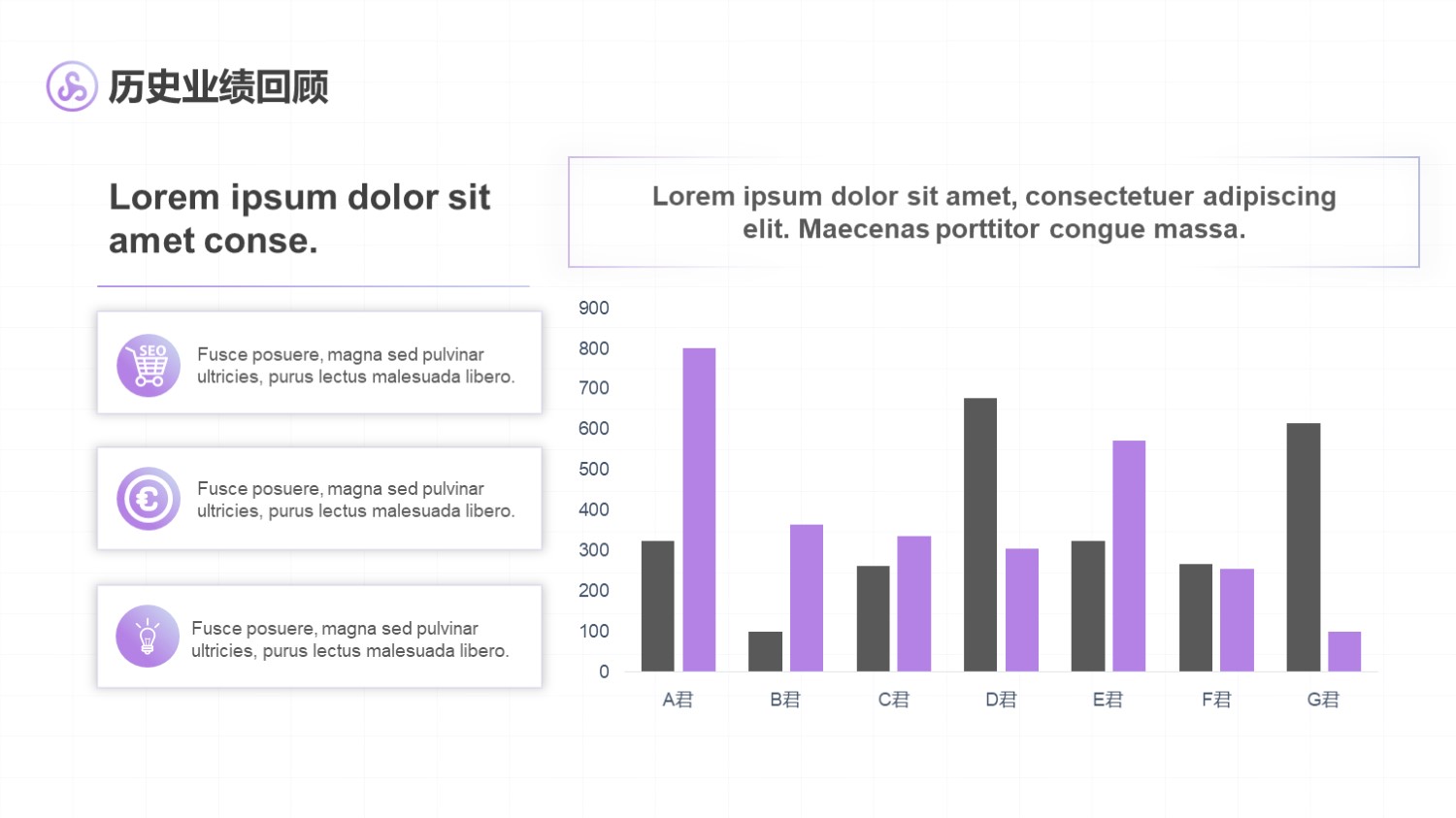 历史业绩回顾

Lorem ipsum dolor sit amet conse.

SEO

Fusce posuere, magna sed pulvinar ultricies, purus lectus malesuada libero.

Fusce posuere, magna sed pulvinar ultricies, purus lectus malesuada libero.

Fusce posuere, magna sed pulvinar ultricies, purus lectus malesuada libero.

Lorem ipsum dolor sit amet, consectetuer adipiscing elit. Maecenas porttitor congue massa.

900
800
700
600
500
400
300
200
100
0

A君 B君 C君 D君 E君 F君 G君